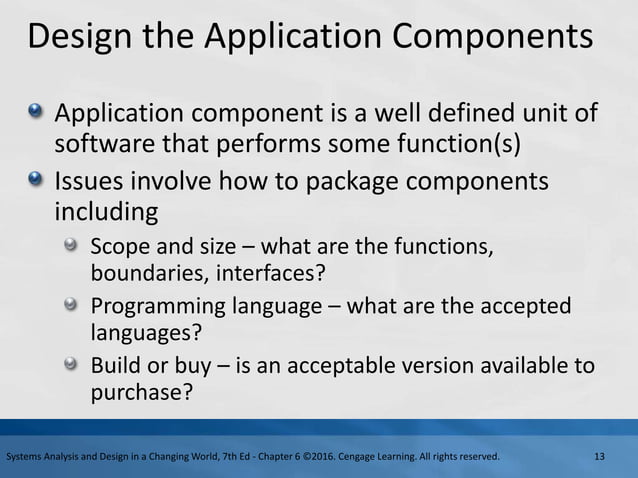 Design the Application Components

Application component is a well defined unit of software that performs some function(s)

Issues involve how to package components including

Scope and size – what are the functions, boundaries, interfaces?

Programming language – what are the accepted languages?

Build or buy – is an acceptable version available to purchase?

Systems Analysis and Design in a Changing World, 7th Ed - Chapter 6 ©2016. Cengage Learning. All rights reserved.

13